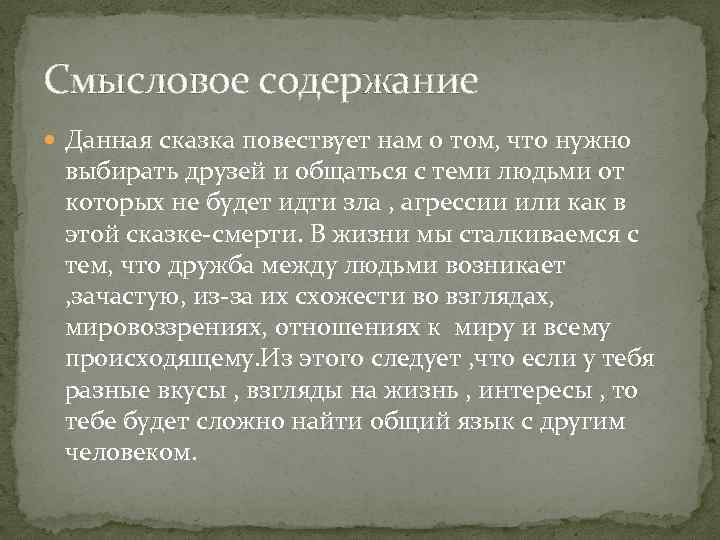 Смысловое содержание

Данная сказка повествует нам о том, что нужно выбирать друзей и общаться с теми людьми от которых не будет идти зла , агрессии или как в этой сказке-смерти. В жизни мы сталкиваемся с тем, что дружба между людьми возникает ,зачастую, из-за их схожести во взглядах, мировоззрениях, отношениях к миру и всему происходящему.Из этого следует ,что если у тебя разные вкусы , взгляды на жизнь , интересы , то тебе будет сложно найти общий язык с другим человеком.